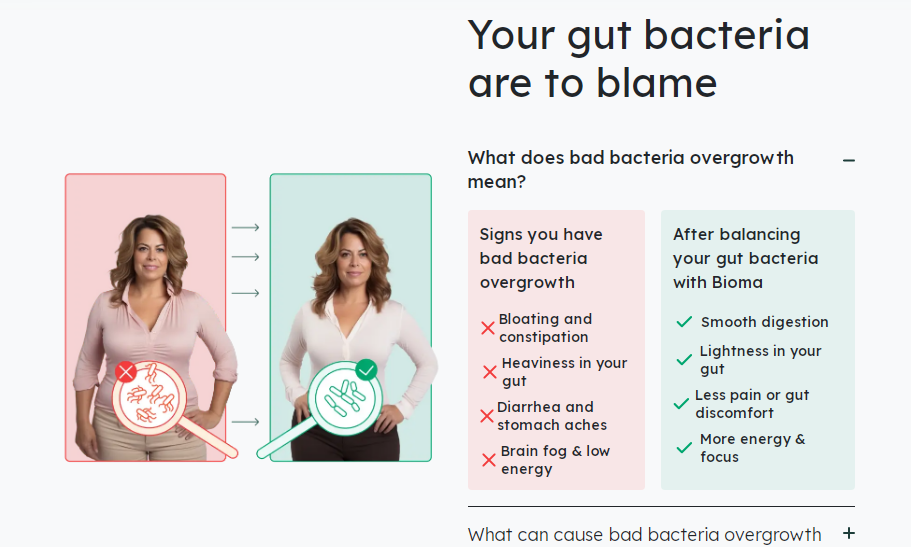 Your gut bacteria are to blame

What does bad bacteria overgrowth mean?

−

Signs you have bad bacteria overgrowth

Bloating and constipation

Heaviness in your gut

Diarrhea and stomach aches

Brain fog & low energy

After balancing your gut bacteria with Bioma

Smooth digestion

Lightness in your gut

Less pain or gut discomfort

More energy & focus

What can cause bad bacteria overgrowth

+